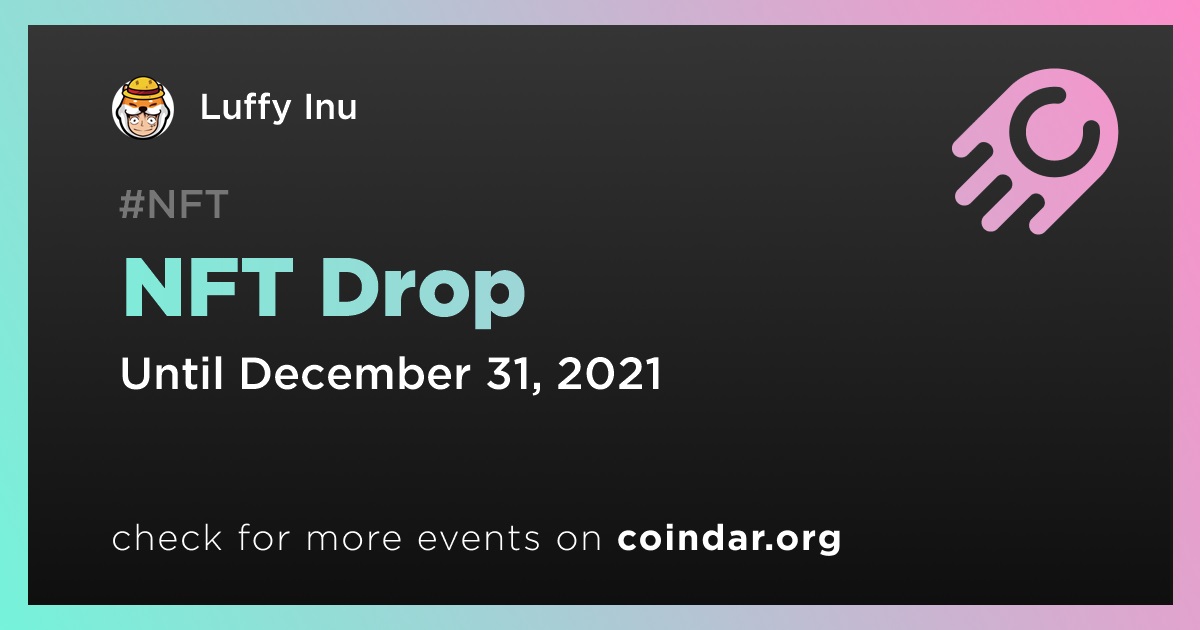 Luffy Inu

#NFT

NFT Drop

Until December 31, 2021

check for more events on coindar.org